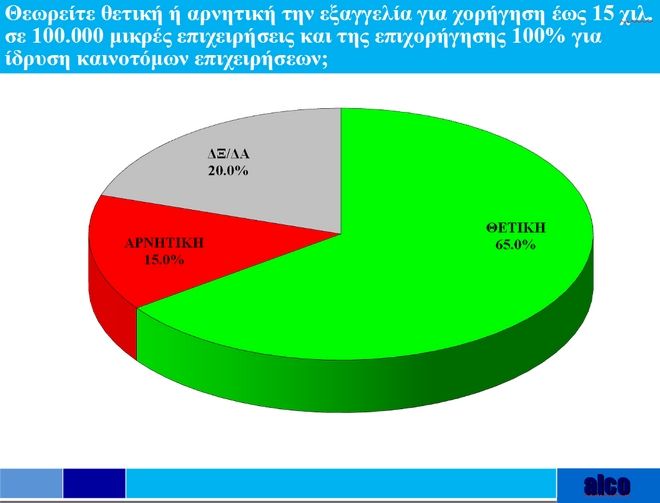 Θεωρείτε θετική ή αρνητική την εξαγγελία για χορήγηση έως 15 χιλ. σε 100.000 μικρές επιχειρήσεις και της επιχορήγησης 100% για ίδρυση καινοτόμων επιχειρήσεων;

ΔΞ/ΔΑ
20.0%

ΑΡΝΗΤΙΚΗ
15.0%

ΘΕΤΙΚΗ
65.0%

alco